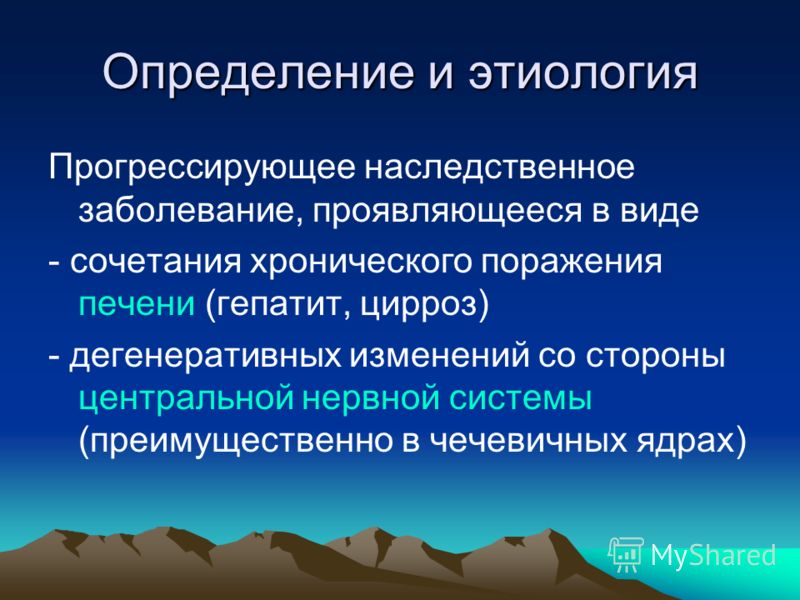 Определение и этиология

Прогрессирующее наследственное заболевание, проявляющееся в виде

- сочетания хронического поражения печени (гепатит, цирроз)

- дегенеративных изменений со стороны центральной нервной системы (преимущественно в чечевичных ядрах)

MyShared